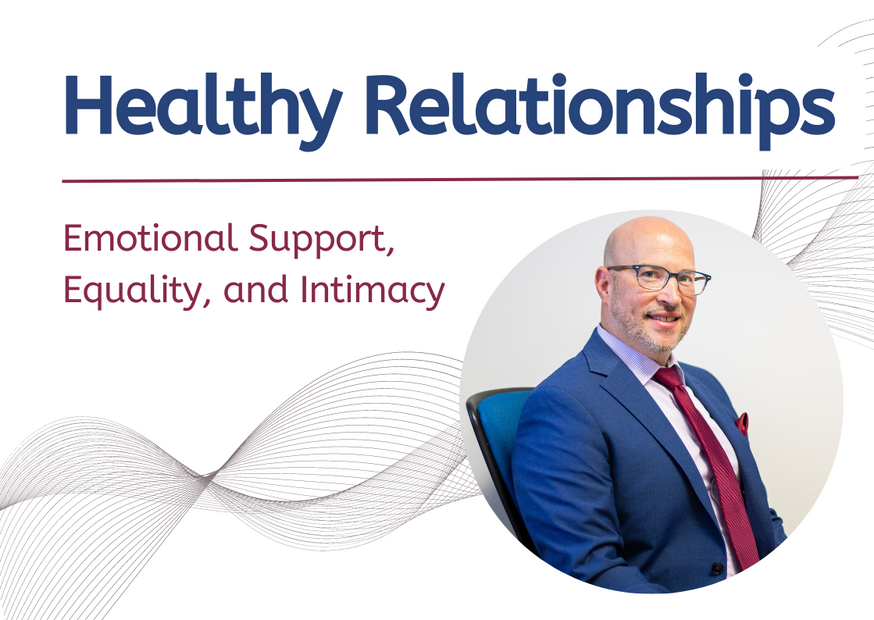 Healthy Relationships

Emotional Support, Equality, and Intimacy